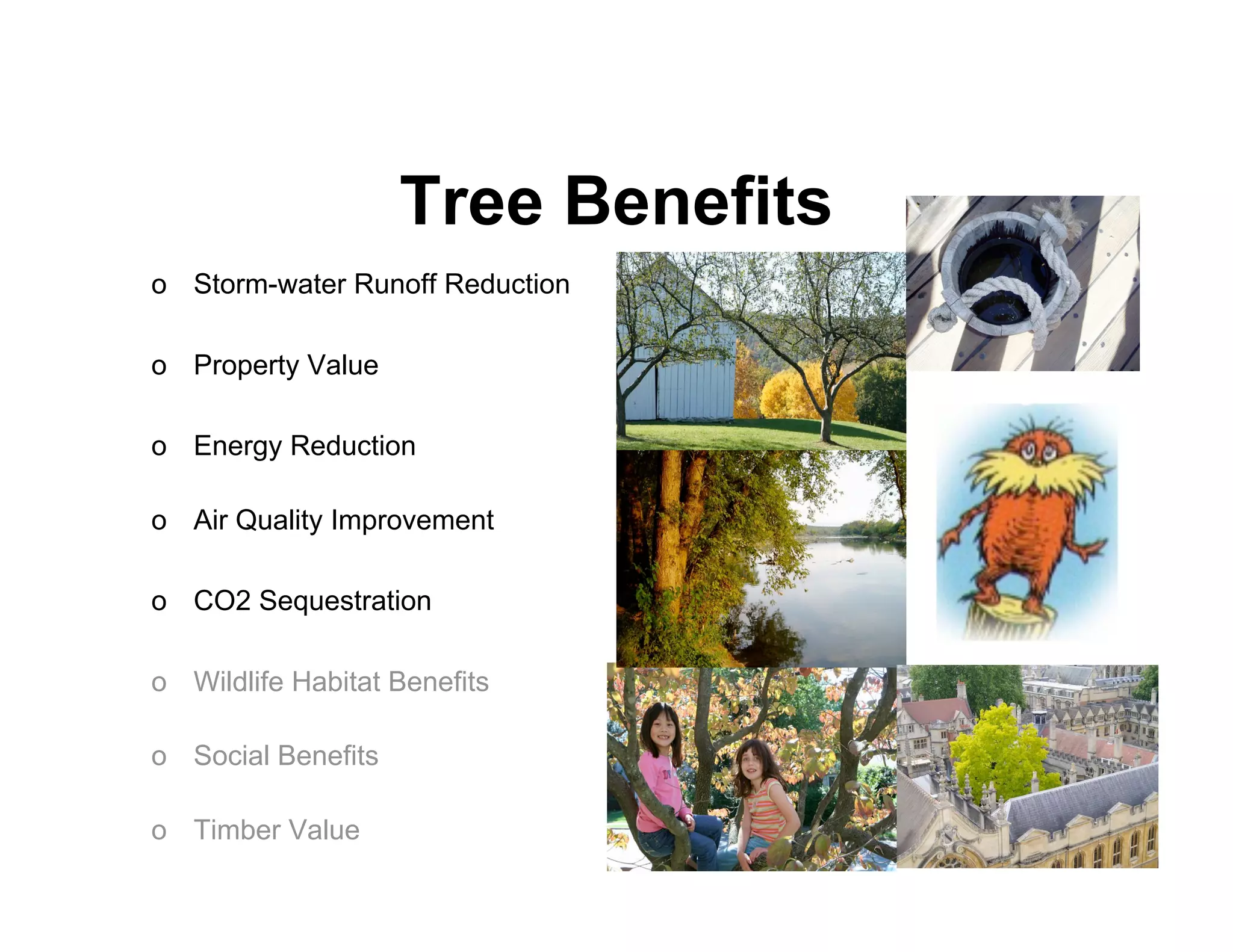 Tree Benefits

o Storm-water Runoff Reduction

o Property Value

o Energy Reduction

o Air Quality Improvement

o CO2 Sequestration

o Wildlife Habitat Benefits

o Social Benefits

o Timber Value